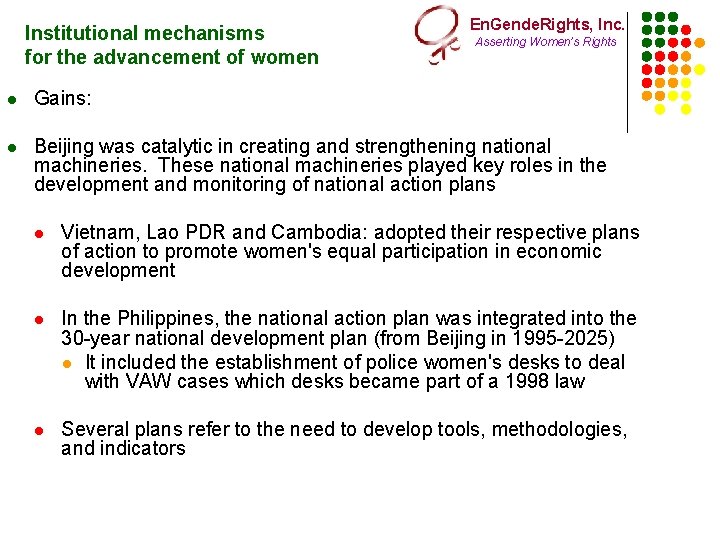 Institutional mechanisms for the advancement of women

EnGendeRights, Inc.
Asserting Women's Rights

Gains:

Beijing was catalytic in creating and strengthening national machineries. These national machineries played key roles in the development and monitoring of national action plans

Vietnam, Lao PDR and Cambodia: adopted their respective plans of action to promote women's equal participation in economic development

In the Philippines, the national action plan was integrated into the 30-year national development plan (from Beijing in 1995-2025)

It included the establishment of police women's desks to deal with VAW cases which desks became part of a 1998 law

Several plans refer to the need to develop tools, methodologies, and indicators